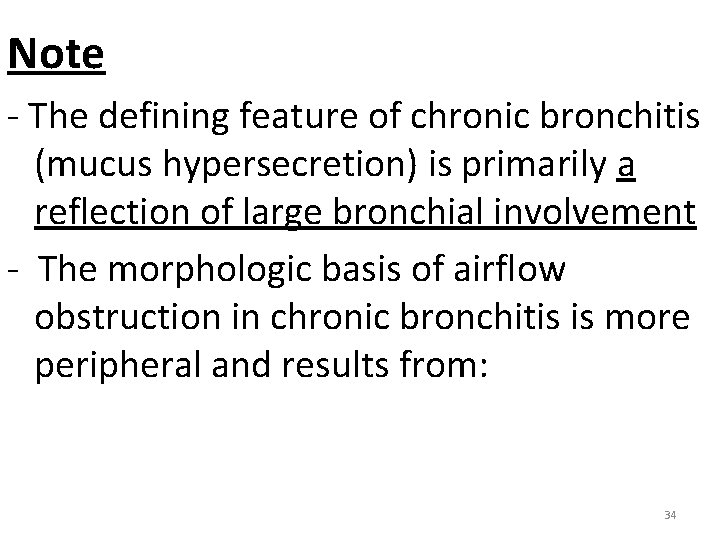 Note

- The defining feature of chronic bronchitis (mucus hypersecretion) is primarily a reflection of large bronchial involvement

- The morphologic basis of airflow obstruction in chronic bronchitis is more peripheral and results from:

34